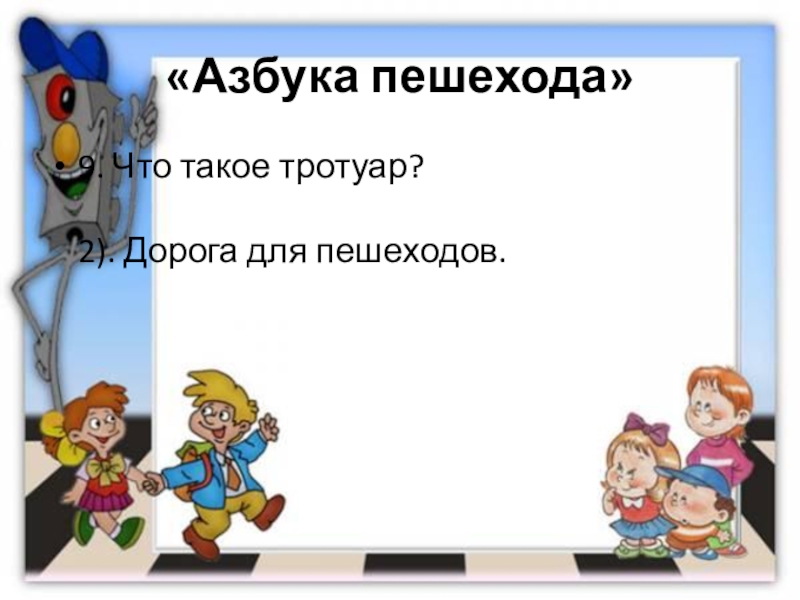 «Азбука пешехода»

• 9. Что такое тротуар?

2). Дорога для пешеходов.